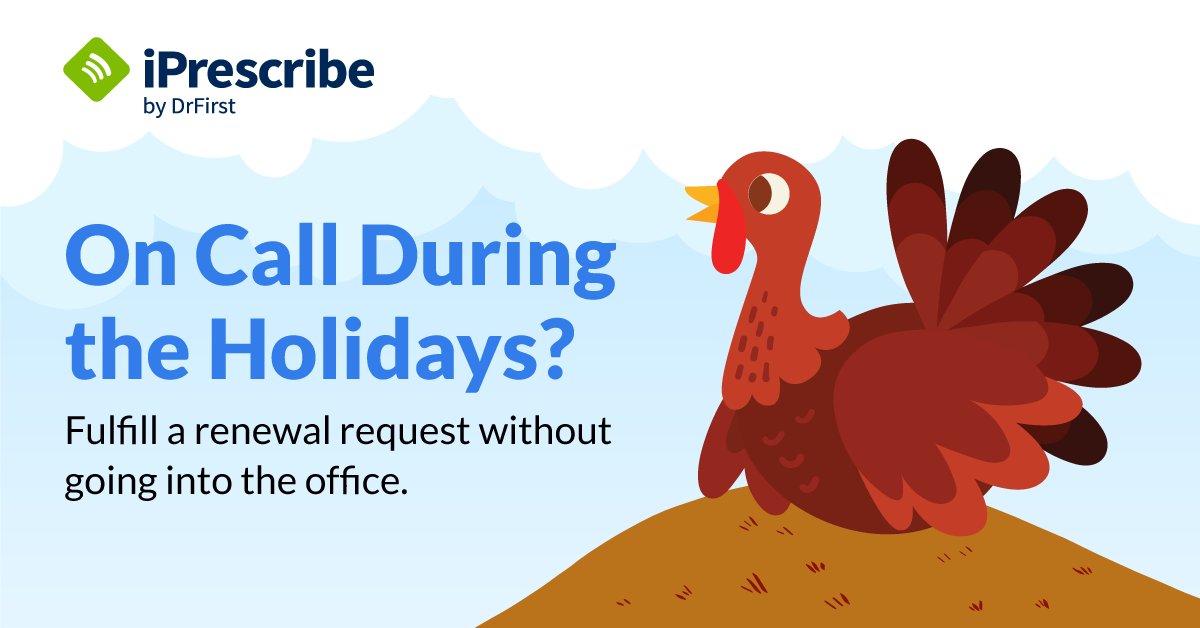 iPrescribe
by DrFirst

On Call During the Holidays?

Fulfill a renewal request without going into the office.